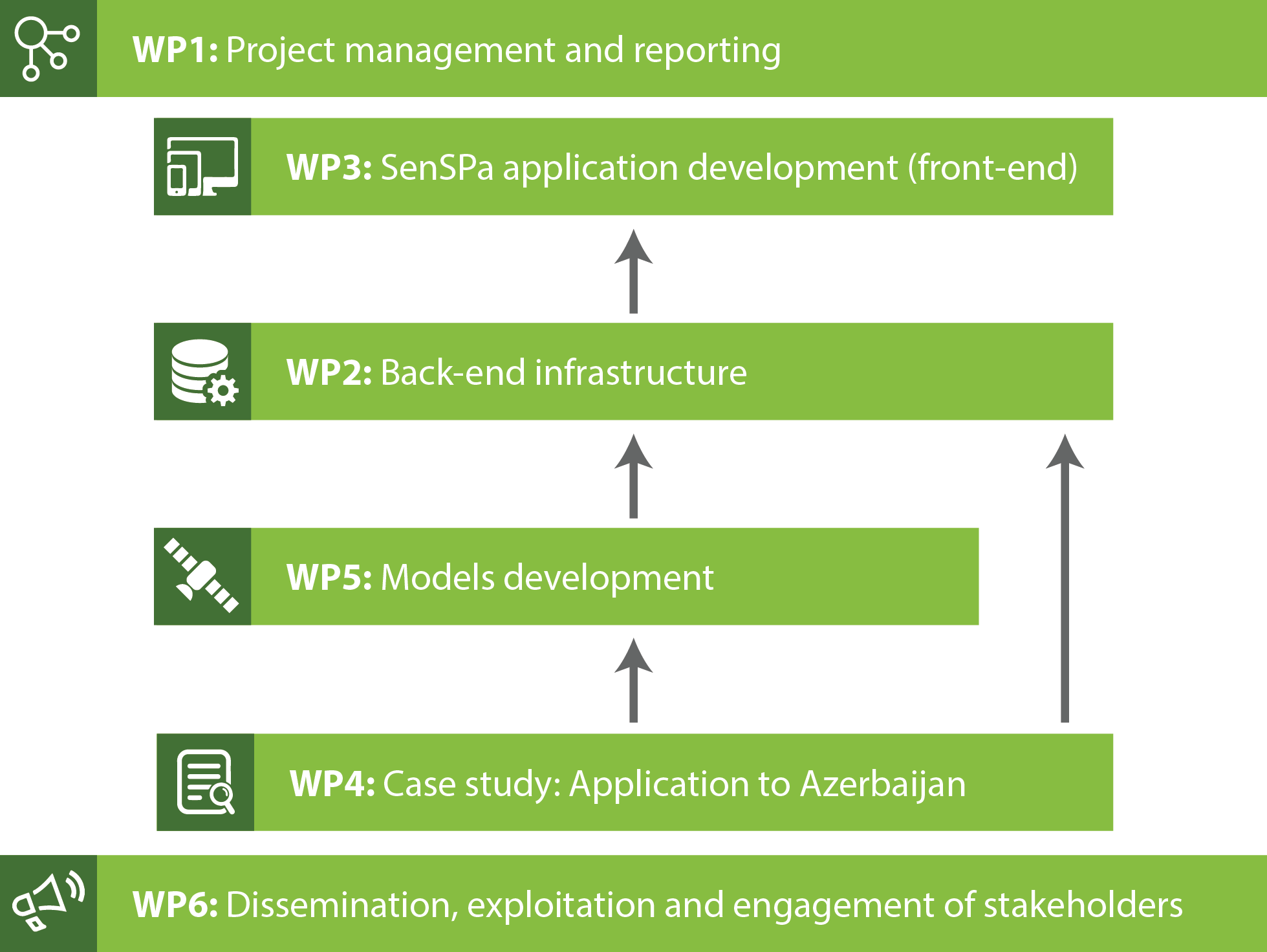 WP1: Project management and reporting

WP3: SenSPa application development (front-end)

WP2: Back-end infrastructure

WP5: Models development

WP4: Case study: Application to Azerbaijan

WP6: Dissemination, exploitation and engagement of stakeholders